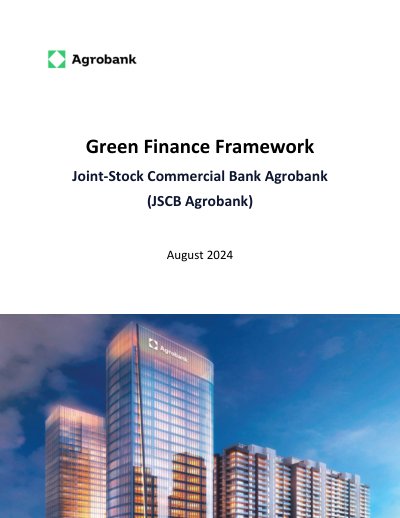 Agrobank

Green Finance Framework

Joint-Stock Commercial Bank Agrobank

(JSCB Agrobank)

August 2024

Agrobank